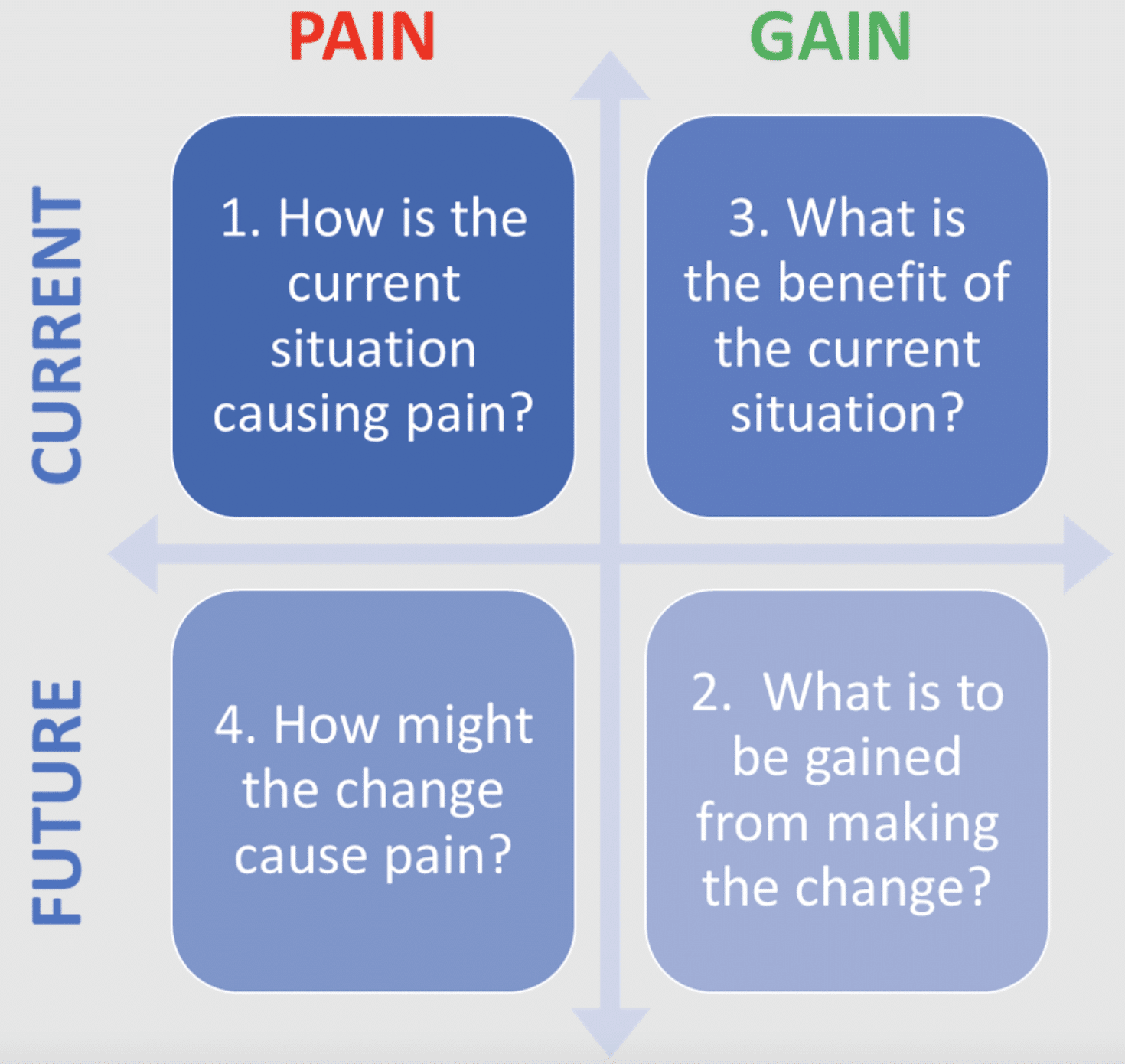 PAIN

GAIN

CURRENT

1. How is the current situation causing pain?

3. What is the benefit of the current situation?

FUTURE

4. How might the change cause pain?

2. What is to be gained from making the change?